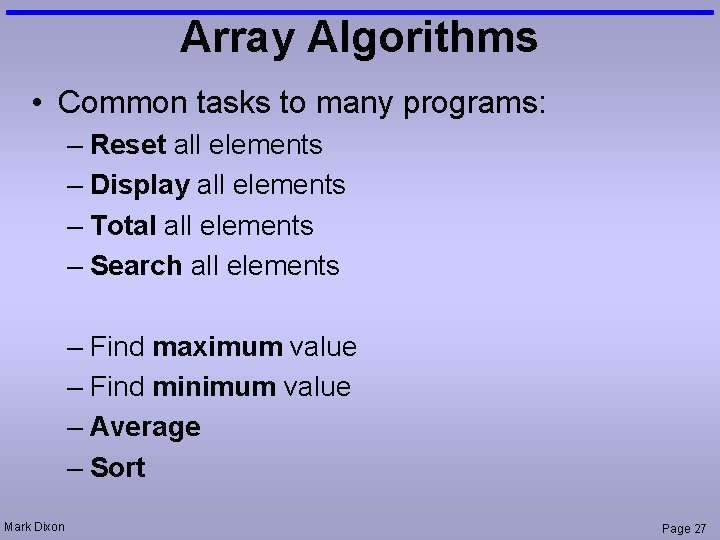 Array Algorithms

• Common tasks to many programs:
– Reset all elements
– Display all elements
– Total all elements
– Search all elements

– Find maximum value
– Find minimum value
– Average
– Sort

Mark Dixon

Page 27